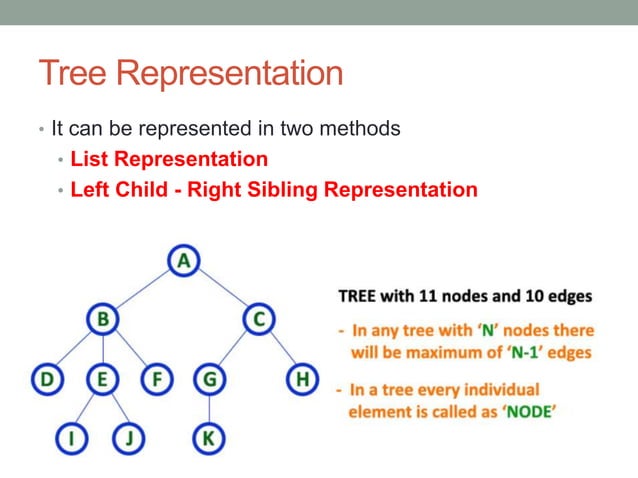 Tree Representation

• It can be represented in two methods
  • List Representation
  • Left Child - Right Sibling Representation

A
B
C
D
E
F
G
H
I
J
K

TREE with 11 nodes and 10 edges

- In any tree with 'N' nodes there will be maximum of 'N-1' edges

- In a tree every individual element is called as 'NODE'